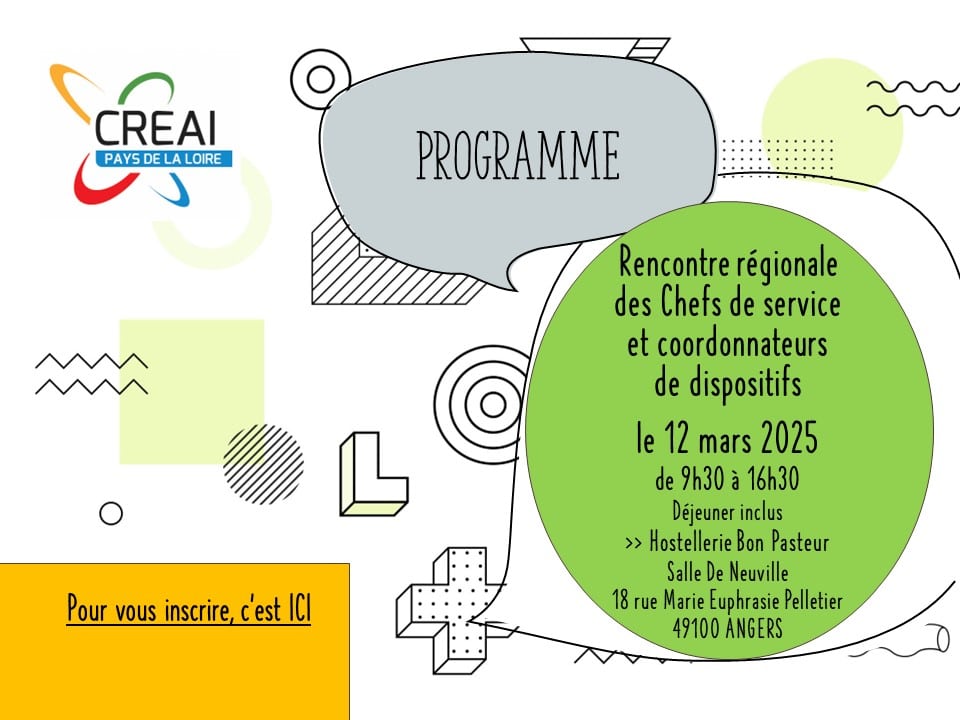 CREAI
PAYS DE LA LOIRE

PROGRAMME

Rencontre régionale des Chefs de service et coordonnateurs de dispositifs

le 12 mars 2025

de 9h30 à 16h30

Déjeuner inclus

>> Hostellerie Bon Pasteur

Salle De Neuville

18 rue Marie Euphrasie Pelletier

49100 ANGERS

Pour vous inscrire, c'est ICI